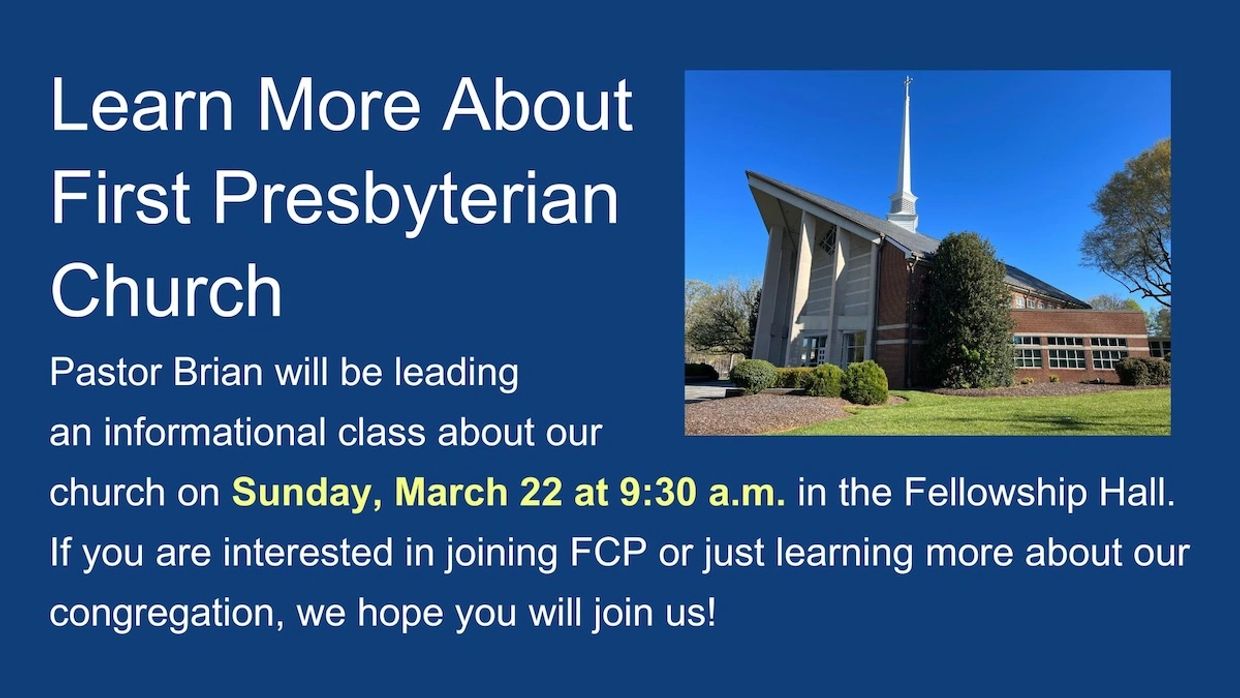 Learn More About First Presbyterian Church

Pastor Brian will be leading an informational class about our church on Sunday, March 22 at 9:30 a.m. in the Fellowship Hall. If you are interested in joining FCP or just learning more about our congregation, we hope you will join us!